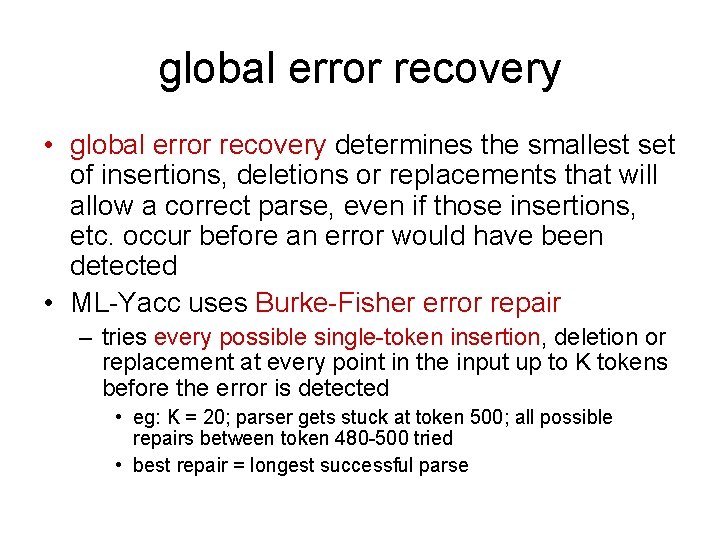 global error recovery

• global error recovery determines the smallest set of insertions, deletions or replacements that will allow a correct parse, even if those insertions, etc. occur before an error would have been detected

• ML-Yacc uses Burke-Fisher error repair

– tries every possible single-token insertion, deletion or replacement at every point in the input up to K tokens before the error is detected

• eg: K = 20; parser gets stuck at token 500; all possible repairs between token 480-500 tried

• best repair = longest successful parse